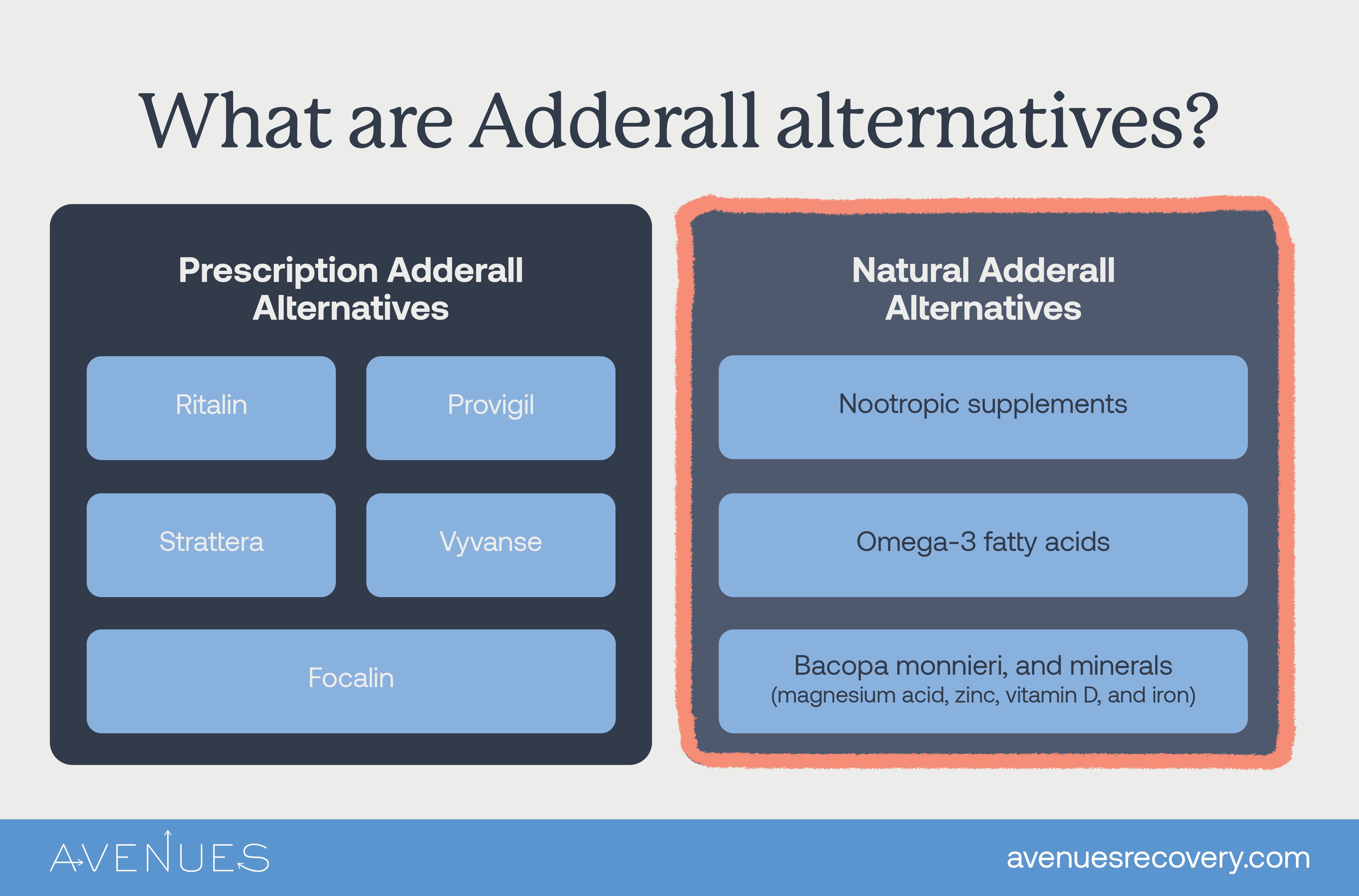 What are Adderall alternatives?

Prescription Adderall Alternatives

Ritalin

Provigil

Strattera

Vyvanse

Focalin

Natural Adderall Alternatives

Nootropic supplements

Omega-3 fatty acids

Bacopa monnieri, and minerals
(magnesium acid, zinc, vitamin D, and iron)

AVENUES

avenuesrecovery.com